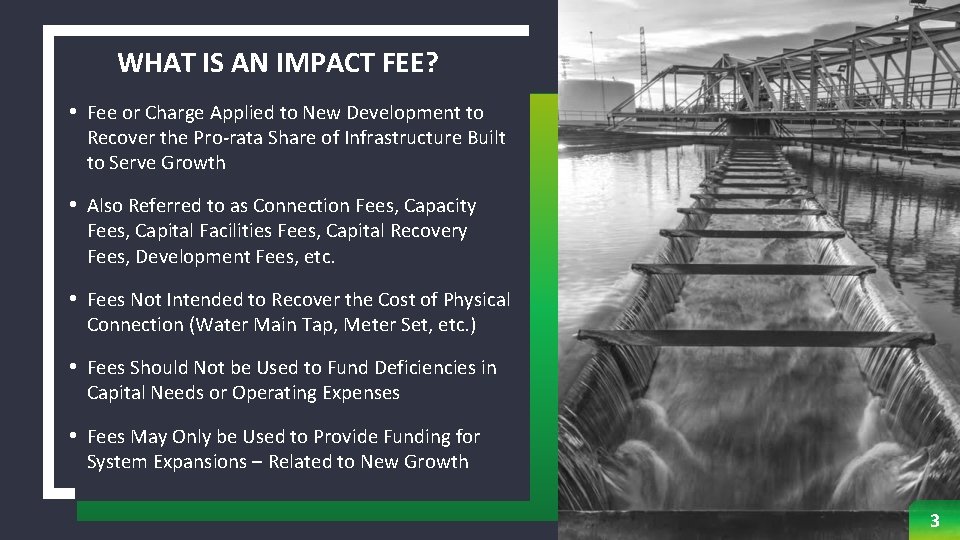 WHAT IS AN IMPACT FEE?

• Fee or Charge Applied to New Development to Recover the Pro-rata Share of Infrastructure Built to Serve Growth

• Also Referred to as Connection Fees, Capacity Fees, Capital Facilities Fees, Capital Recovery Fees, Development Fees, etc.

• Fees Not Intended to Recover the Cost of Physical Connection (Water Main Tap, Meter Set, etc.)

• Fees Should Not be Used to Fund Deficiencies in Capital Needs or Operating Expenses

• Fees May Only be Used to Provide Funding for System Expansions – Related to New Growth

3